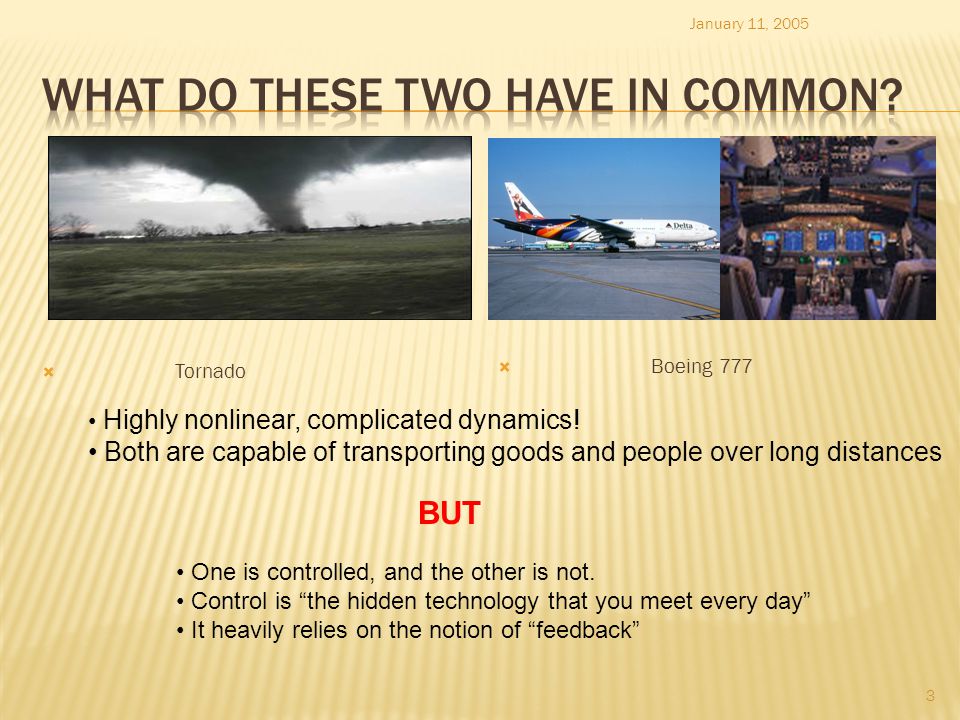 January 11, 2005

WHAT DO THESE TWO HAVE IN COMMON?

Delta

Tornado

Boeing 777

• Highly nonlinear, complicated dynamics!
• Both are capable of transporting goods and people over long distances

BUT

• One is controlled, and the other is not.
• Control is “the hidden technology that you meet every day”
• It heavily relies on the notion of “feedback”

3